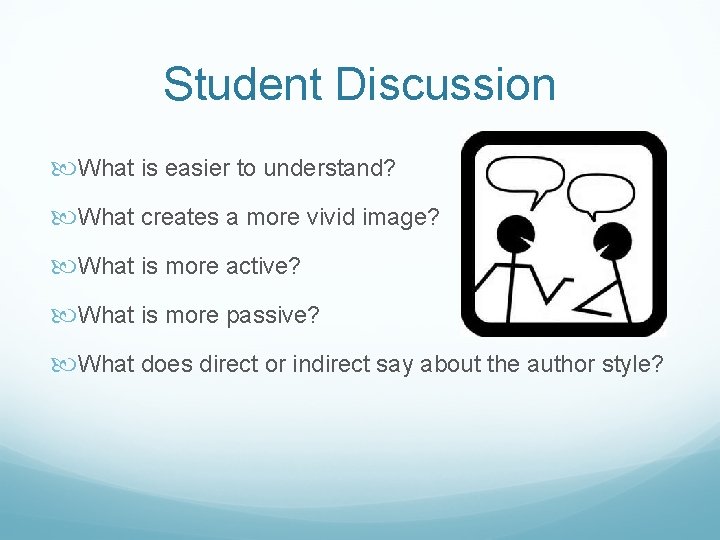 Student Discussion

What is easier to understand?

What creates a more vivid image?

What is more active?

What is more passive?

What does direct or indirect say about the author style?